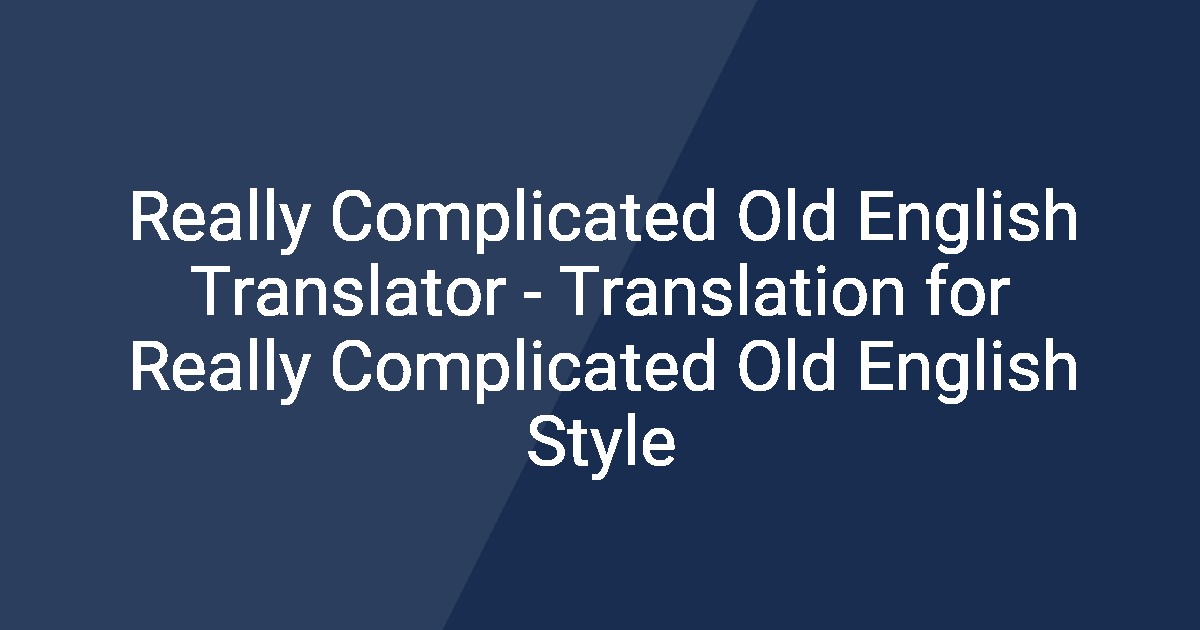 Really Complicated Old English Translator - Translation for Really Complicated Old English Style